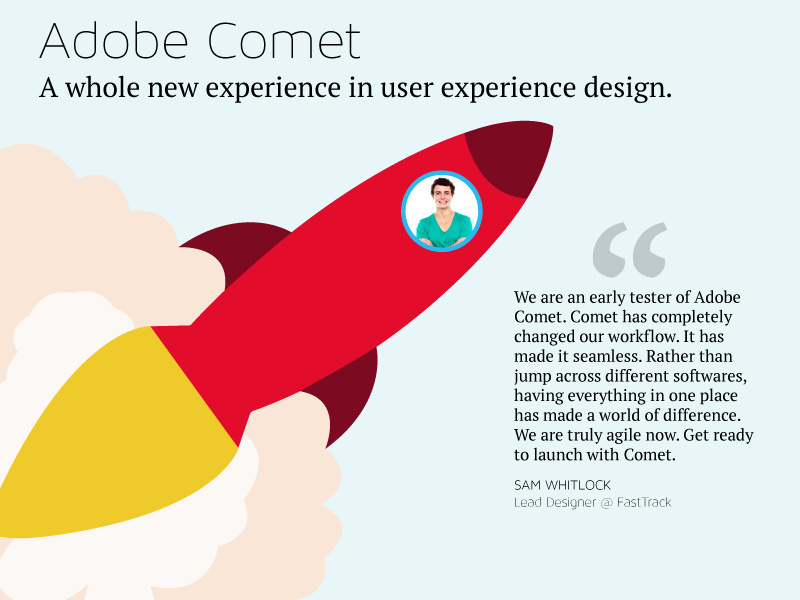 Adobe Comet
A whole new experience in user experience design.

“

We are an early tester of Adobe Comet. Comet has completely changed our workflow. It has made it seamless. Rather than jump across different softwares, having everything in one place has made a world of difference. We are truly agile now. Get ready to launch with Comet.

SAM WHITLOCK
Lead Designer @ FastTrack